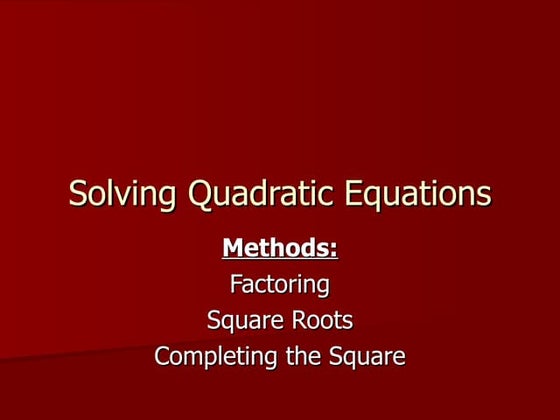 Solving Quadratic Equations

Methods:
Factoring
Square Roots
Completing the Square